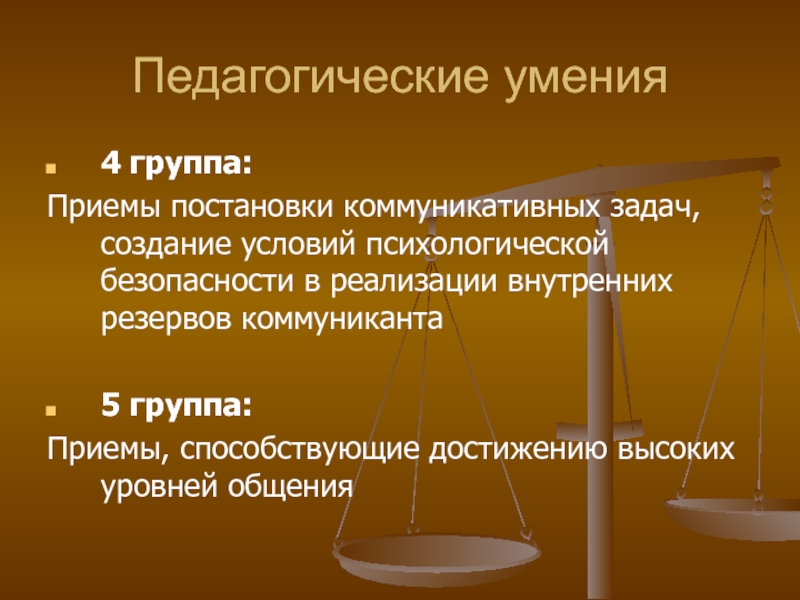 Педагогические умения

4 группа:

Приемы постановки коммуникативных задач, создание условий психологической безопасности в реализации внутренних резервов коммуниканта

5 группа:

Приемы, способствующие достижению высоких уровней общения